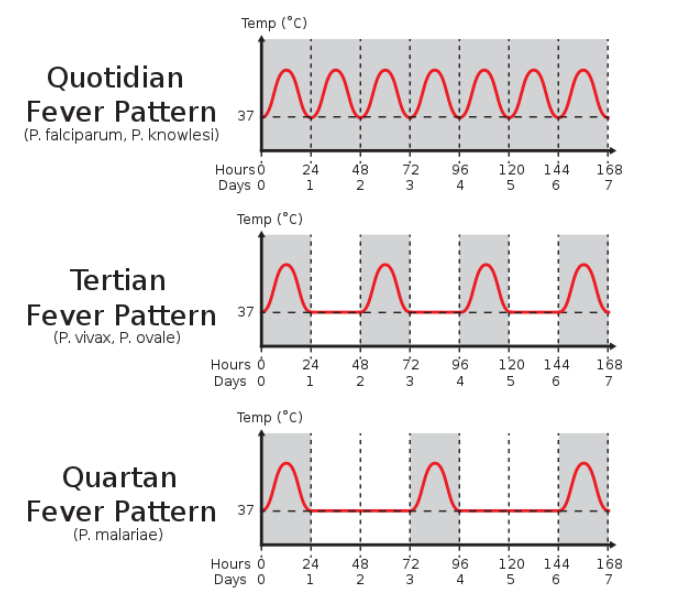 Quotidian Fever Pattern
(P. falciparum, P. knowlesi)

Temp (°C)
37

Hours 0 24 48 72 96 120 144 168
Days 0 1 2 3 4 5 6 7

Tertian Fever Pattern
(P. vivax, P. ovale)

Temp (°C)
37

Hours 0 24 48 72 96 120 144 168
Days 0 1 2 3 4 5 6 7

Quartan Fever Pattern
(P. malariae)

Temp (°C)
37

Hours 0 24 48 72 96 120 144 168
Days 0 1 2 3 4 5 6 7